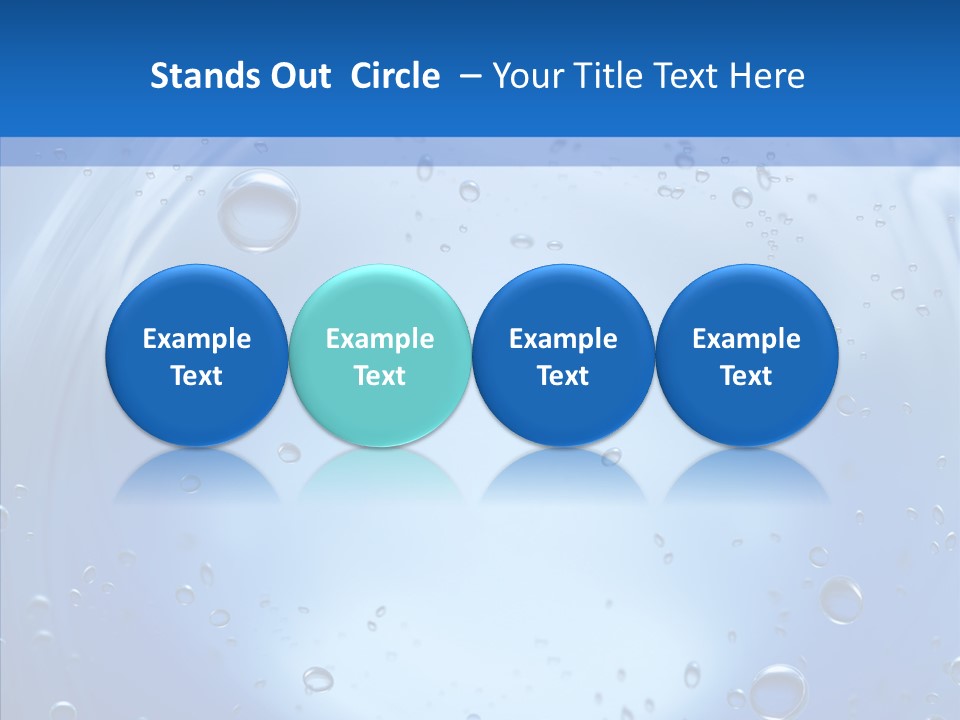 Stands Out Circle – Your Title Text Here

Example Text

Example Text

Example Text

Example Text